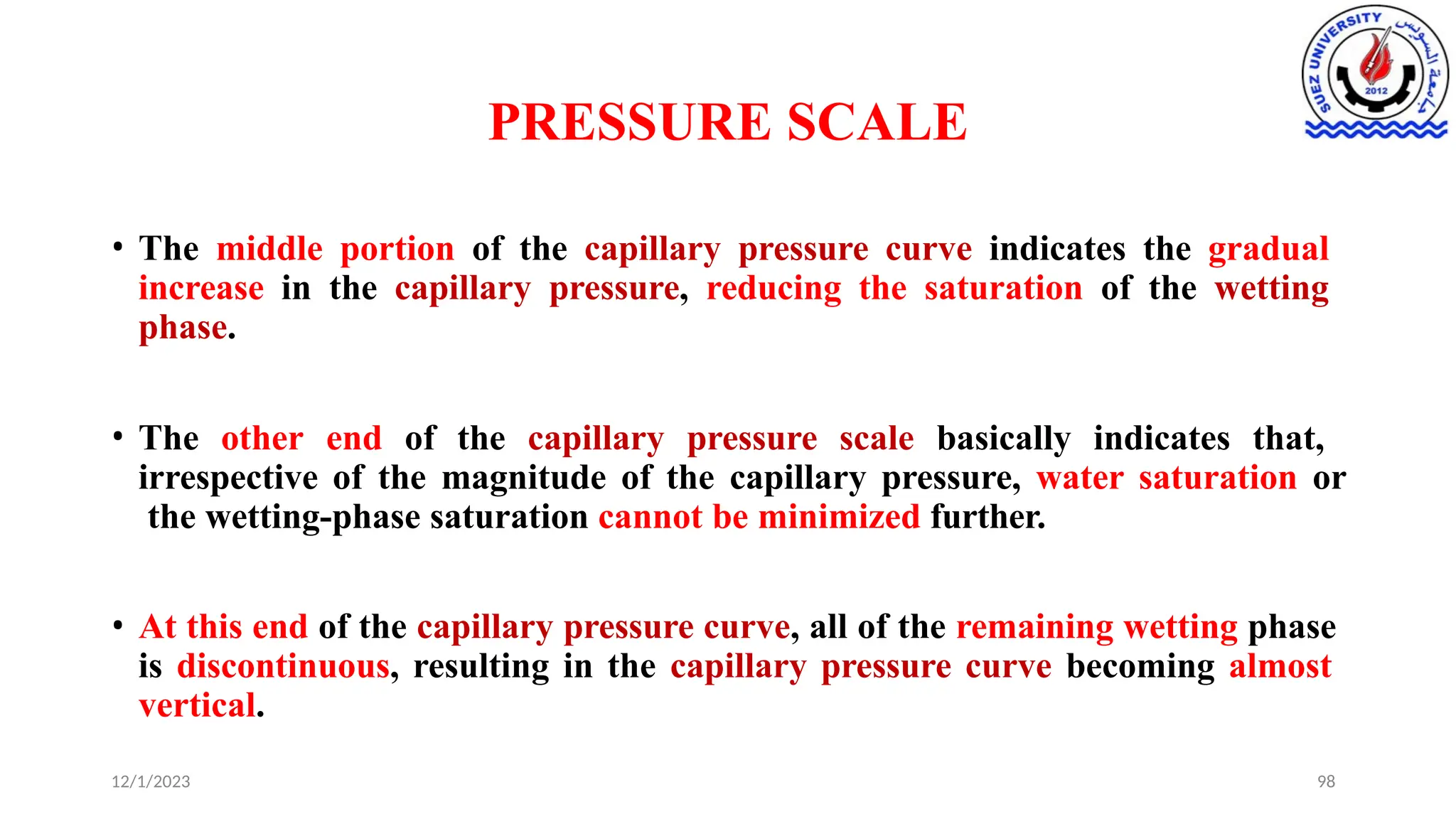 SUEZ UNIVERSITY
جامعة السويس
2012

PRESSURE SCALE

• The middle portion of the capillary pressure curve indicates the gradual increase in the capillary pressure, reducing the saturation of the wetting phase.

• The other end of the capillary pressure scale basically indicates that, irrespective of the magnitude of the capillary pressure, water saturation or the wetting-phase saturation cannot be minimized further.

• At this end of the capillary pressure curve, all of the remaining wetting phase is discontinuous, resulting in the capillary pressure curve becoming almost vertical.

12/1/2023

98